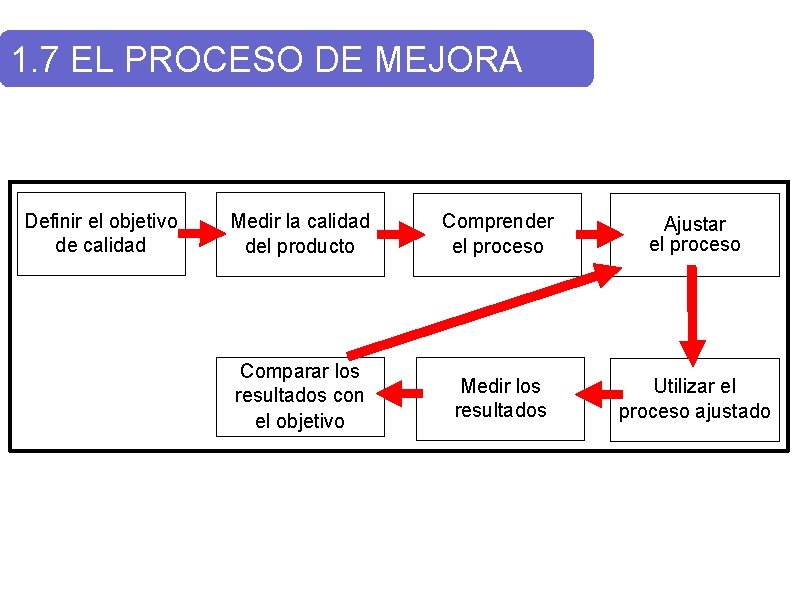 1.7 EL PROCESO DE MEJORA

Definir el objetivo de calidad

Medir la calidad del producto

Comprender el proceso

Ajustar el proceso

Utilizar el proceso ajustado

Medir los resultados

Comparar los resultados con el objetivo